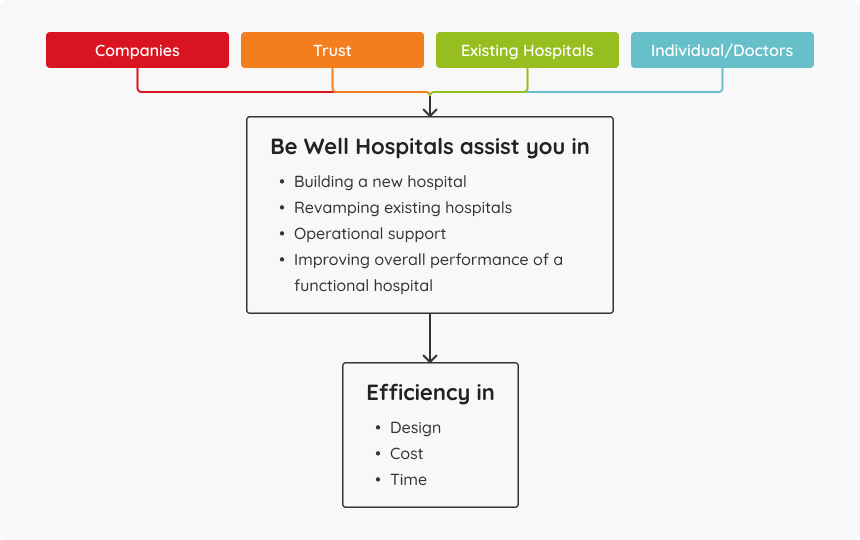 Companies

Trust

Existing Hospitals

Individual/Doctors

Be Well Hospitals assist you in

• Building a new hospital
• Revamping existing hospitals
• Operational support
• Improving overall performance of a functional hospital

Efficiency in

• Design
• Cost
• Time